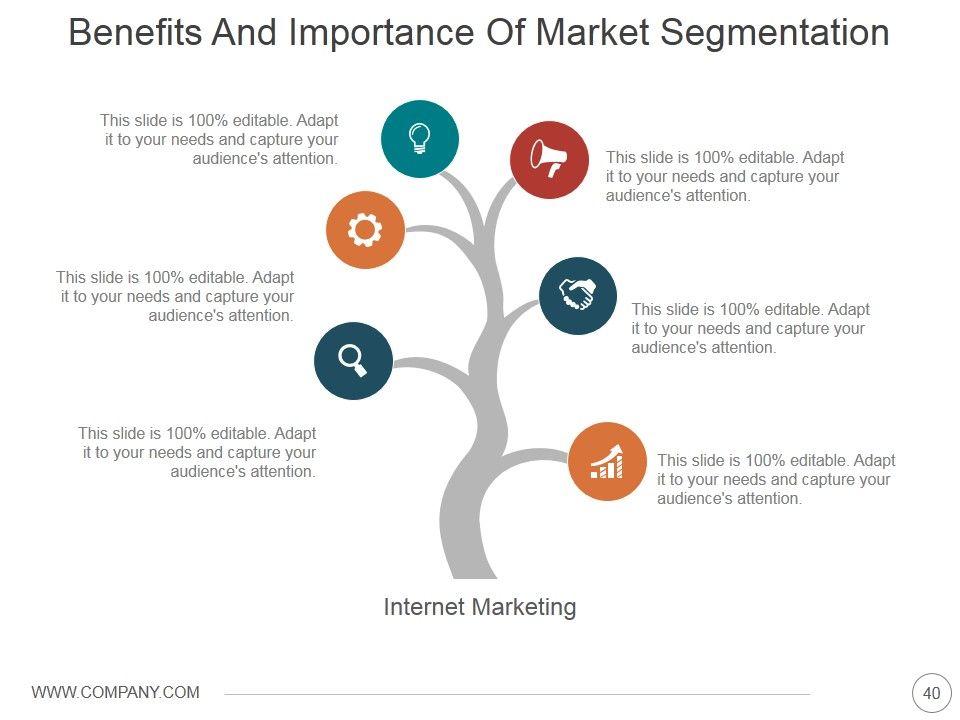 Benefits And Importance Of Market Segmentation

This slide is 100% editable. Adapt it to your needs and capture your audience's attention.

This slide is 100% editable. Adapt it to your needs and capture your audience's attention.

This slide is 100% editable. Adapt it to your needs and capture your audience's attention.

This slide is 100% editable. Adapt it to your needs and capture your audience's attention.

This slide is 100% editable. Adapt it to your needs and capture your audience's attention.

This slide is 100% editable. Adapt it to your needs and capture your audience's attention.

Internet Marketing

WWW.COMPANY.COM

40